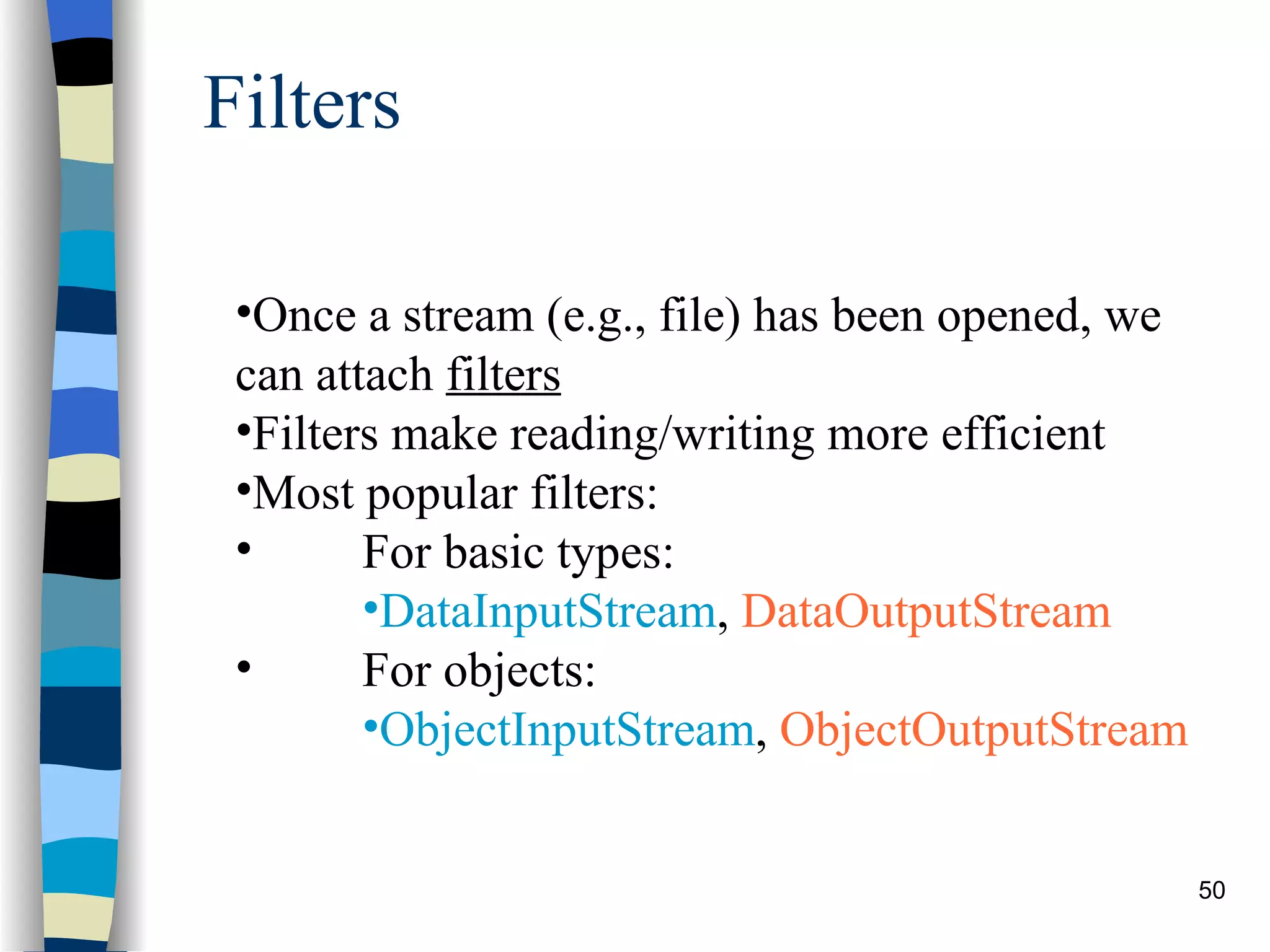 Filters

•Once a stream (e.g., file) has been opened, we can attach filters
•Filters make reading/writing more efficient
•Most popular filters:
• For basic types:
•DataInputStream, DataOutputStream
• For objects:
•ObjectInputStream, ObjectOutputStream

50